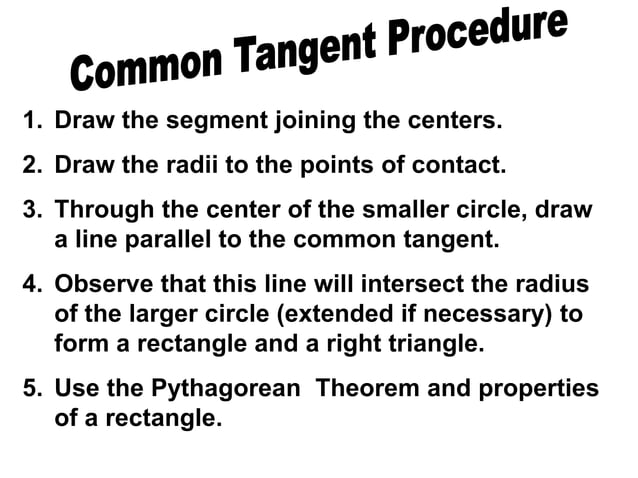 Common Tangent Procedure

1. Draw the segment joining the centers.

2. Draw the radii to the points of contact.

3. Through the center of the smaller circle, draw a line parallel to the common tangent.

4. Observe that this line will intersect the radius of the larger circle (extended if necessary) to form a rectangle and a right triangle.

5. Use the Pythagorean Theorem and properties of a rectangle.